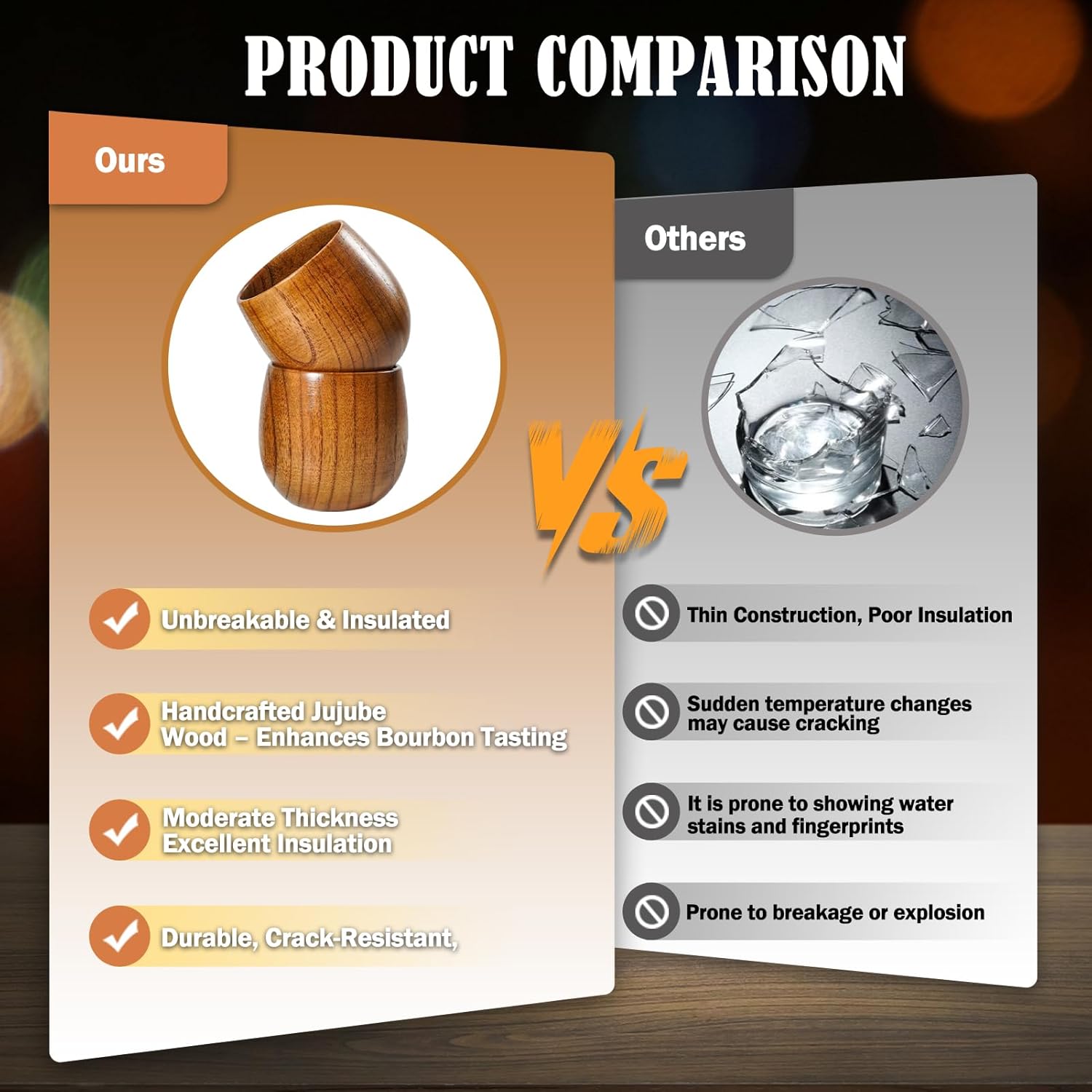 PRODUCT COMPARISON

Ours

Unbreakable & Insulated

Handcrafted Jujube Wood – Enhances Bourbon Tasting

Moderate Thickness Excellent Insulation

Durable, Crack-Resistant,

VS

Others

Thin Construction, Poor Insulation

Sudden temperature changes may cause cracking

It is prone to showing water stains and fingerprints

Prone to breakage or explosion